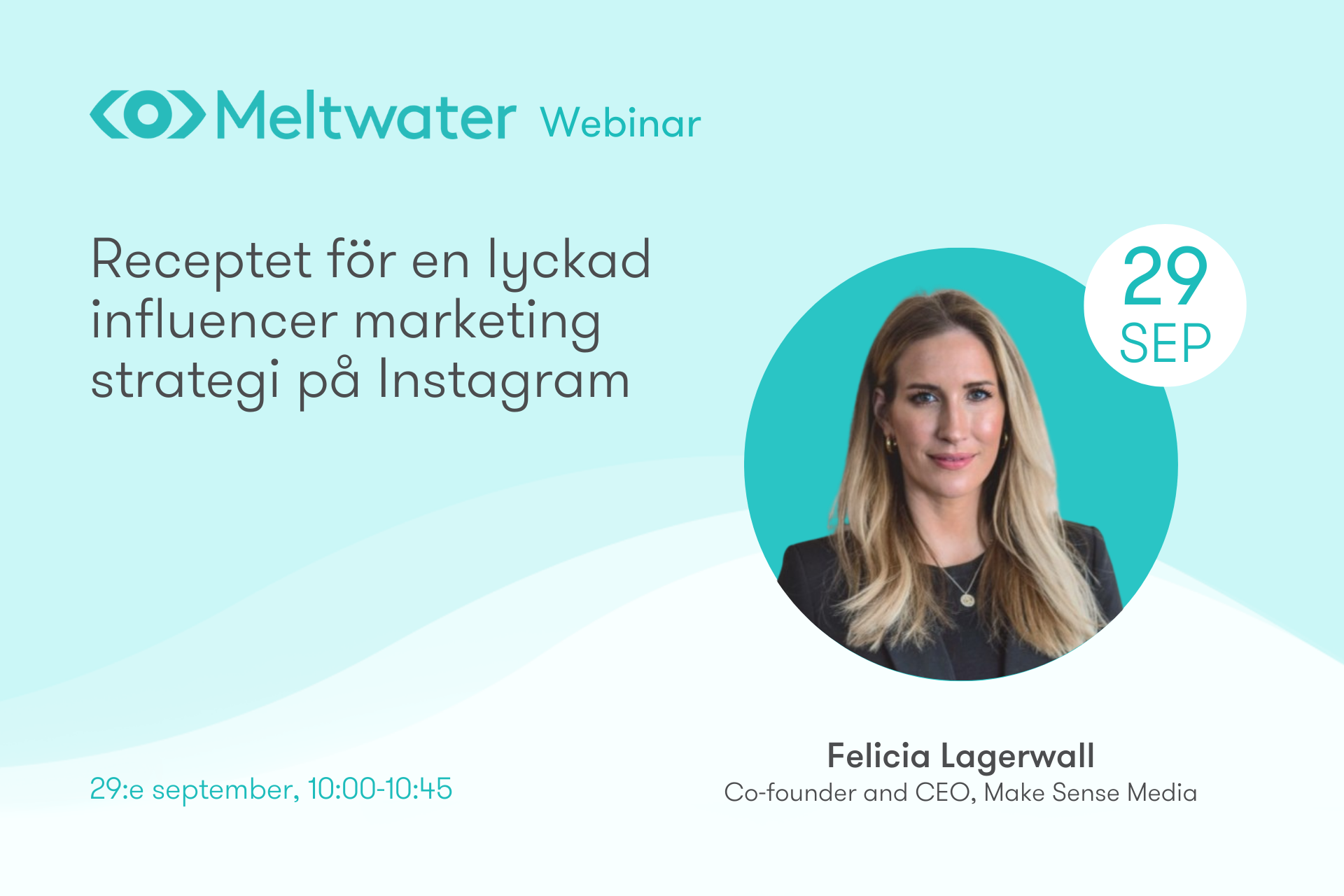 Meltwater Webinar

Receptet för en lyckad influencer marketing strategi på Instagram

29
SEP

29:e september, 10:00-10:45

Felicia Lagerwall
Co-founder and CEO, Make Sense Media